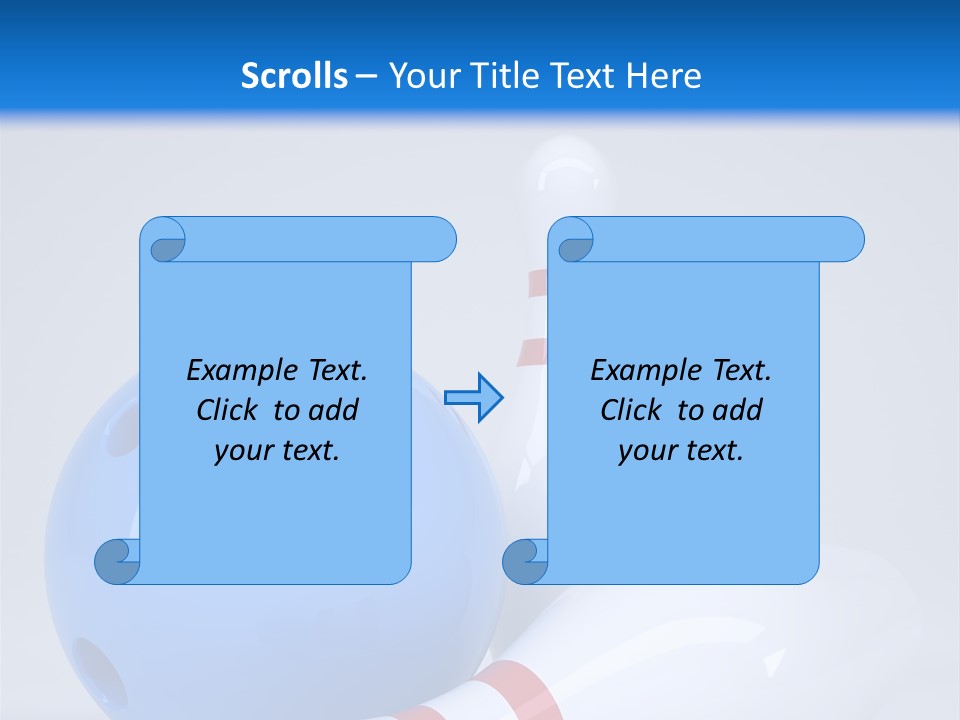 Scrolls – Your Title Text Here

Example Text. Click to add your text.

Example Text. Click to add your text.